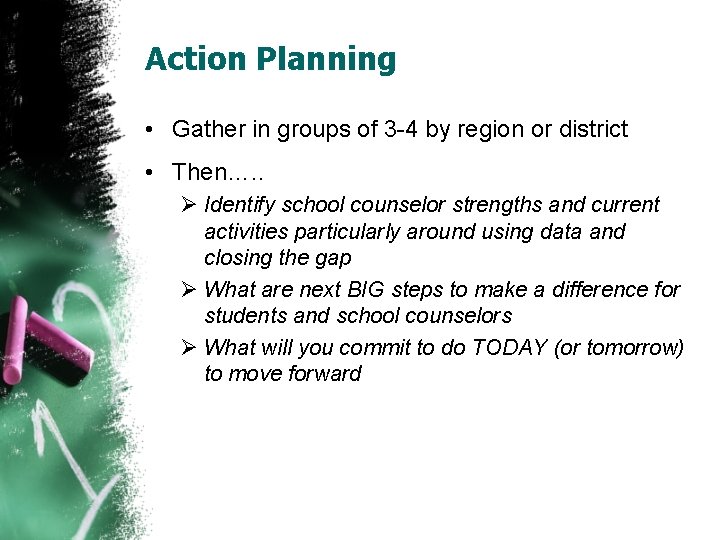 Action Planning

• Gather in groups of 3-4 by region or district

• Then…..

➢ Identify school counselor strengths and current activities particularly around using data and closing the gap

➢ What are next BIG steps to make a difference for students and school counselors

➢ What will you commit to do TODAY (or tomorrow) to move forward